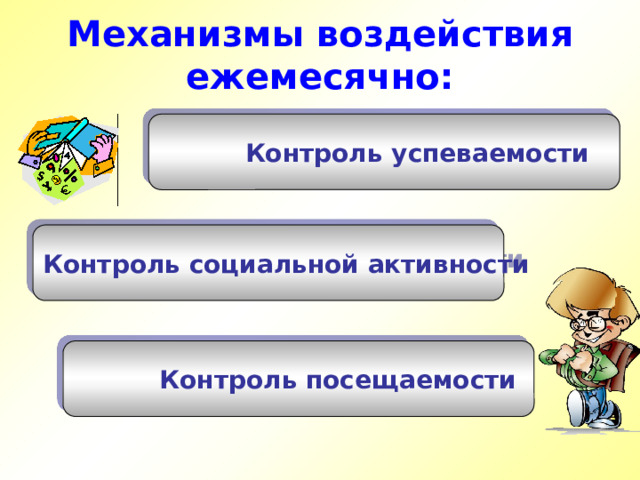 Механизмы воздействия ежемесячно:

Контроль успеваемости

Контроль социальной активности

Контроль посещаемости